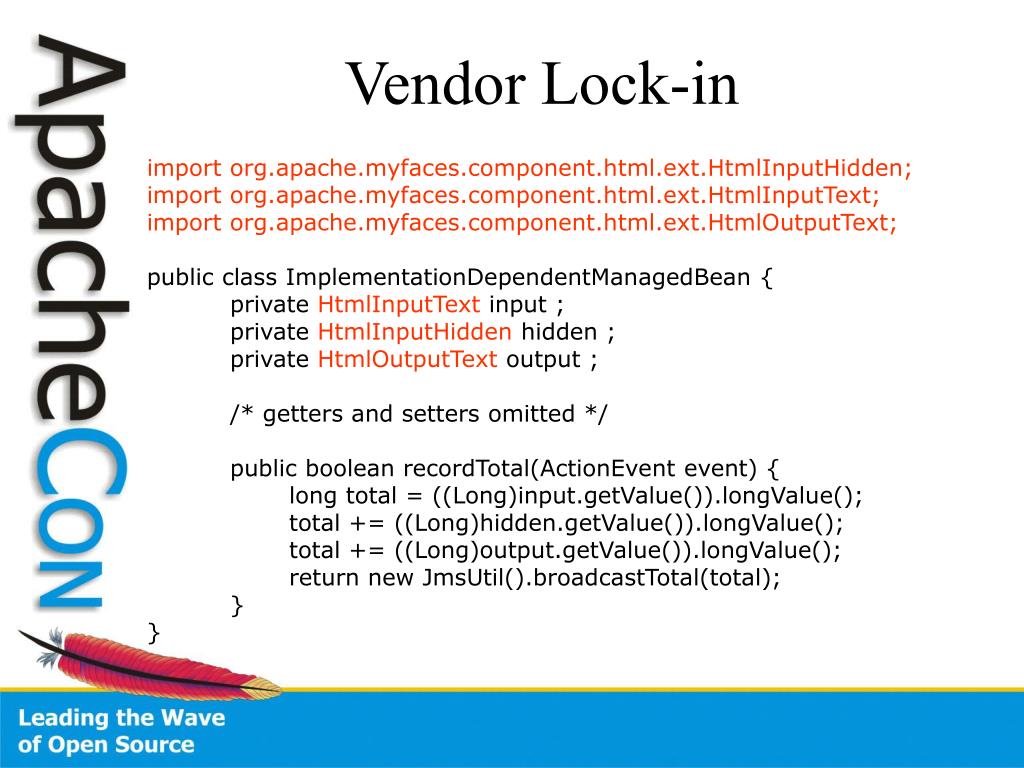 ApacheCon

Vendor Lock-in

import org.apache.myfaces.component.html.ext.HtmlInputHidden;
import org.apache.myfaces.component.html.ext.HtmlInputText;
import org.apache.myfaces.component.html.ext.HtmlOutputText;

public class ImplementationDependentManagedBean {
private HtmlInputText input ;
private HtmlInputHidden hidden ;
private HtmlOutputText output ;

/* getters and setters omitted */

public boolean recordTotal(ActionEvent event) {
long total = ((Long)input.getValue()).longValue();
total += ((Long)hidden.getValue()).longValue();
total += ((Long)output.getValue()).longValue();
return new JmsUtil().broadcastTotal(total);
}
}

Leading the Wave of Open Source